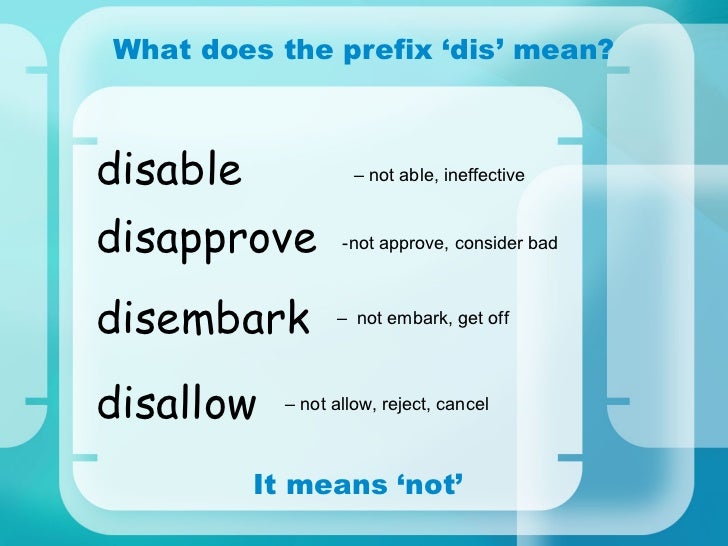 What does the prefix ‘dis’ mean?

disable – not able, ineffective

disapprove -not approve, consider bad

disembark – not embark, get off

disallow – not allow, reject, cancel

It means ‘not’